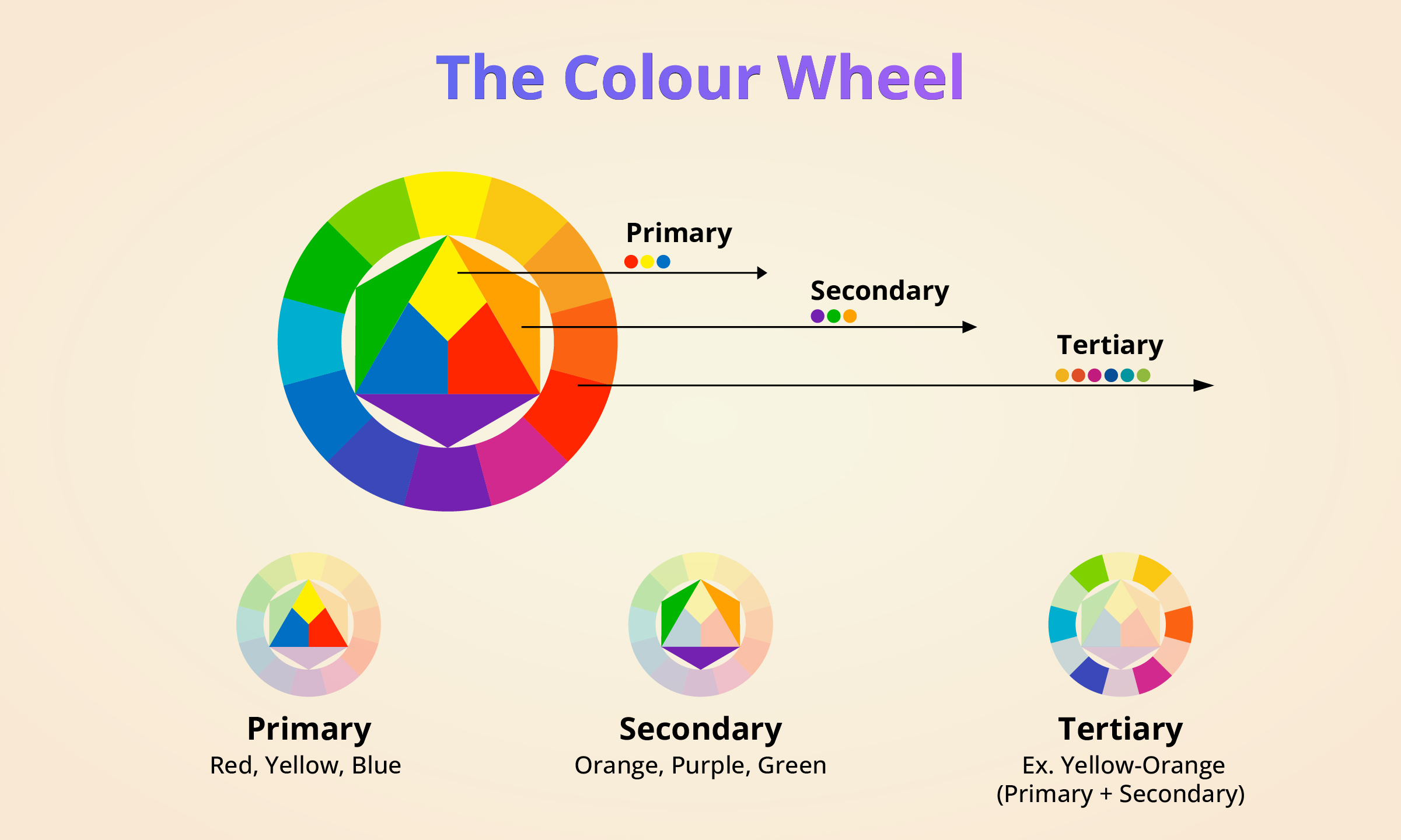 The Colour Wheel

Primary

Secondary

Tertiary

Primary
Red, Yellow, Blue

Secondary
Orange, Purple, Green

Tertiary
Ex. Yellow-Orange
(Primary + Secondary)